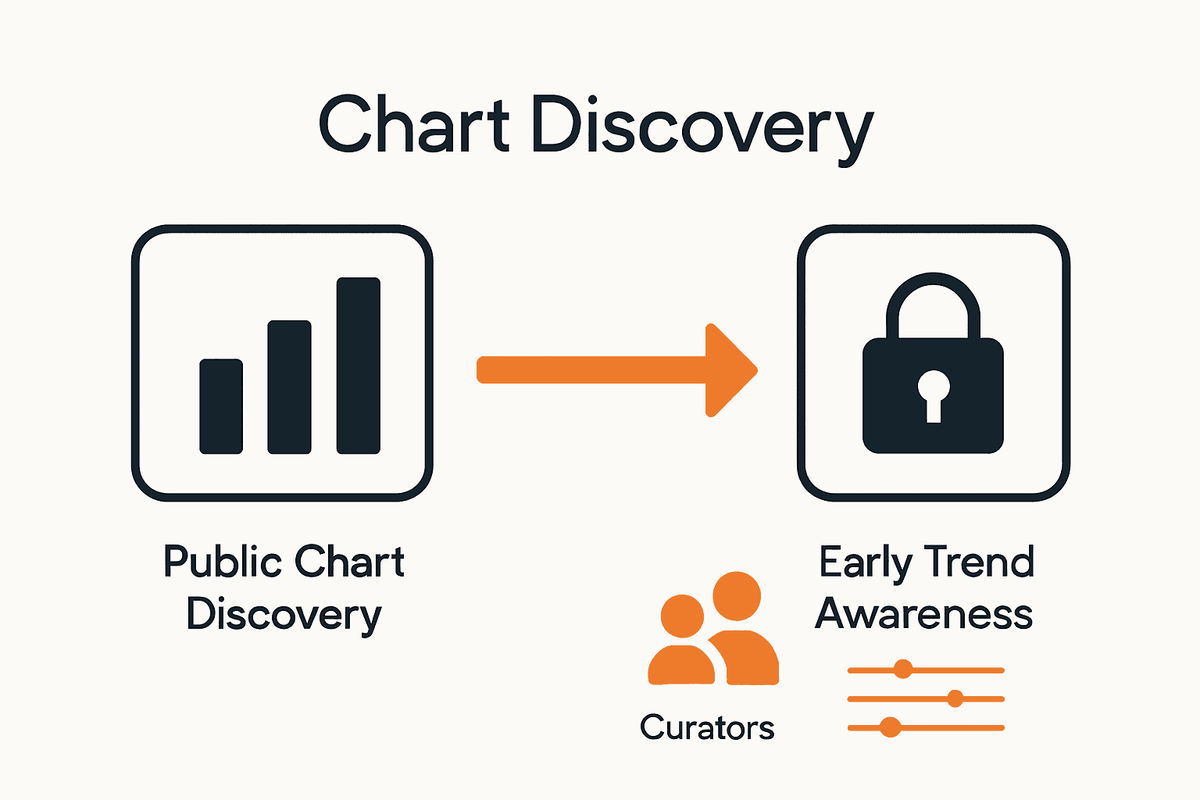 Chart Discovery

Public Chart Discovery

Early Trend Awareness

Curators